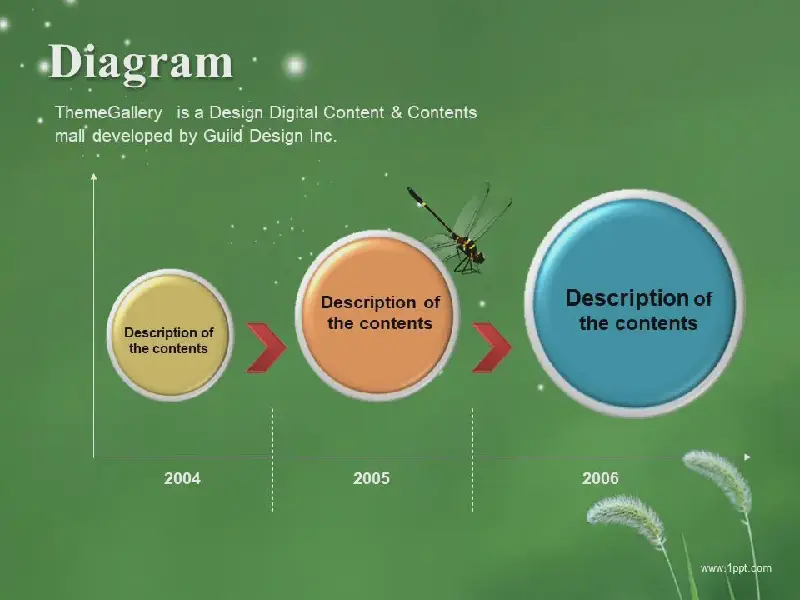 Diagram

ThemeGallery is a Design Digital Content & Contents mall developed by Guild Design Inc.

Description of the contents

Description of the contents

Description of the contents

2004

2005

2006

www.1ppt.com